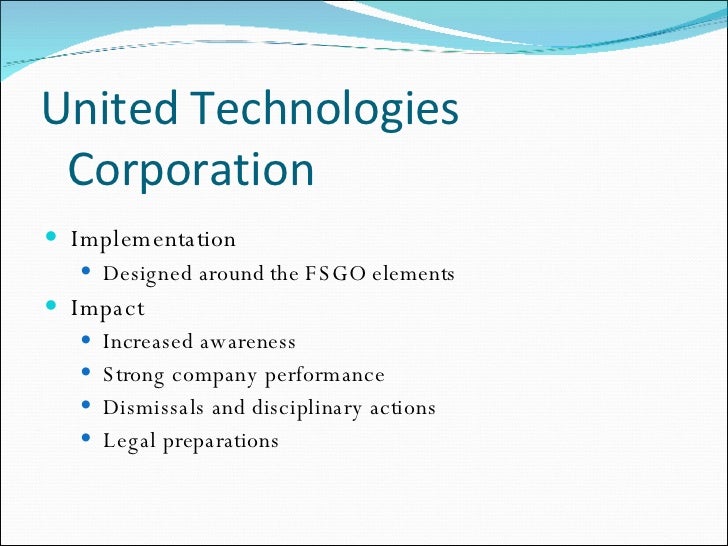 United Technologies Corporation

- Implementation
  - Designed around the FSGO elements
- Impact
  - Increased awareness
  - Strong company performance
  - Dismissals and disciplinary actions
  - Legal preparations